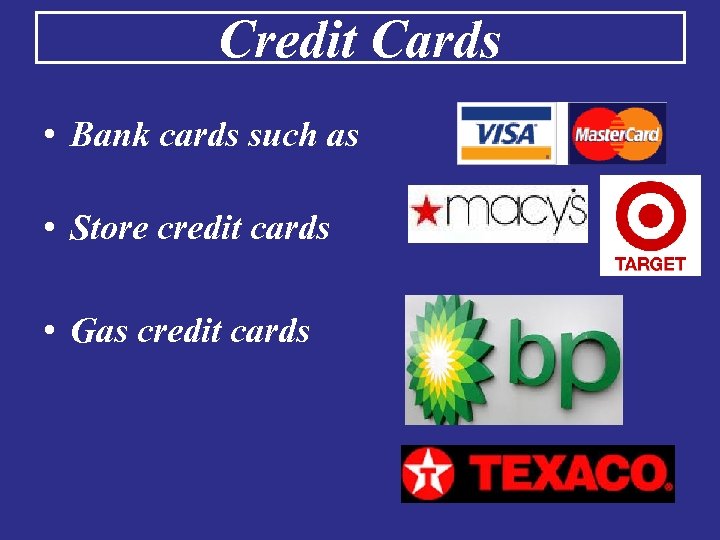 Credit Cards

• Bank cards such as

VISA

MasterCard

• Store credit cards

macy's

TARGET

• Gas credit cards

bp

TEXACO